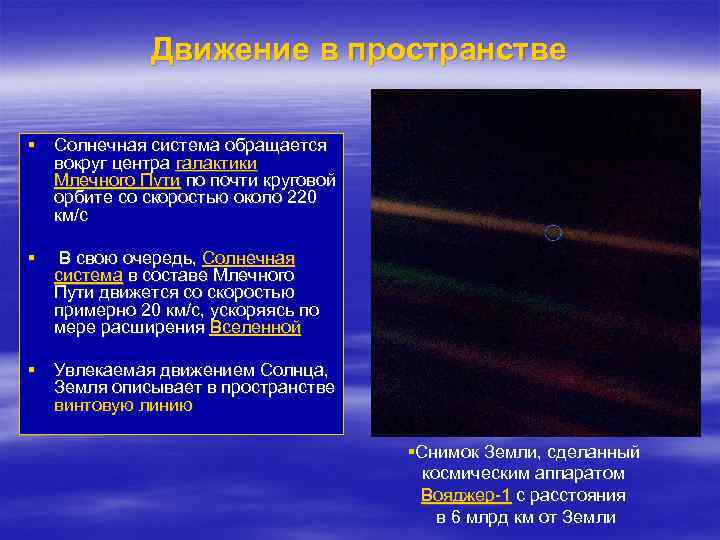 Движение в пространстве

▪ Солнечная система обращается вокруг центра галактики Млечного Пути по почти круговой орбите со скоростью около 220 км/с

▪ В свою очередь, Солнечная система в составе Млечного Пути движется со скоростью примерно 20 км/с, ускоряясь по мере расширения Вселенной

▪ Увлекаемая движением Солнца, Земля описывает в пространстве винтовую линию

▪Снимок Земли, сделанный космическим аппаратом Вояджер-1 с расстояния в 6 млрд км от Земли